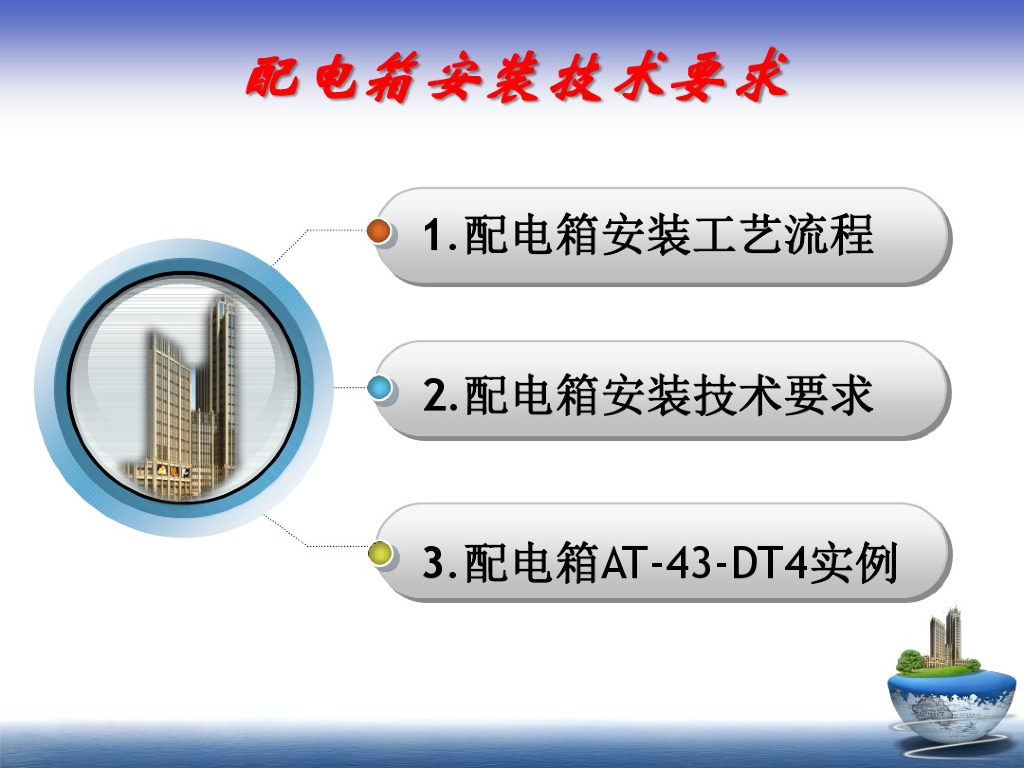 配电箱安装技术要求

1.配电箱安装工艺流程

2.配电箱安装技术要求

3.配电箱AT-43-DT4实例